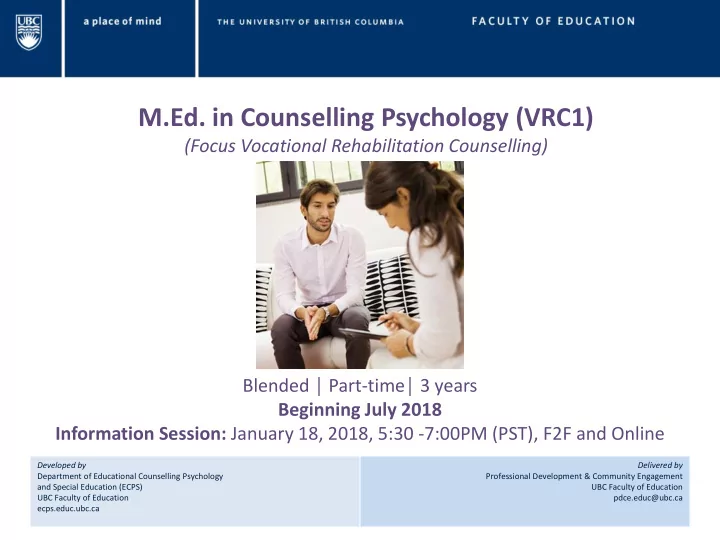 UBC

a place of mind

THE UNIVERSITY OF BRITISH COLUMBIA

FACULTY OF EDUCATION

M.Ed. in Counselling Psychology (VRC1)

(Focus Vocational Rehabilitation Counselling)

Blended | Part-time| 3 years

Beginning July 2018

Information Session: January 18, 2018, 5:30 -7:00PM (PST), F2F and Online

Developed by
Department of Educational Counselling Psychology and Special Education (ECPS)
UBC Faculty of Education
ecps.educ.ubc.ca

Delivered by
Professional Development & Community Engagement
UBC Faculty of Education
pdce.educ@ubc.ca